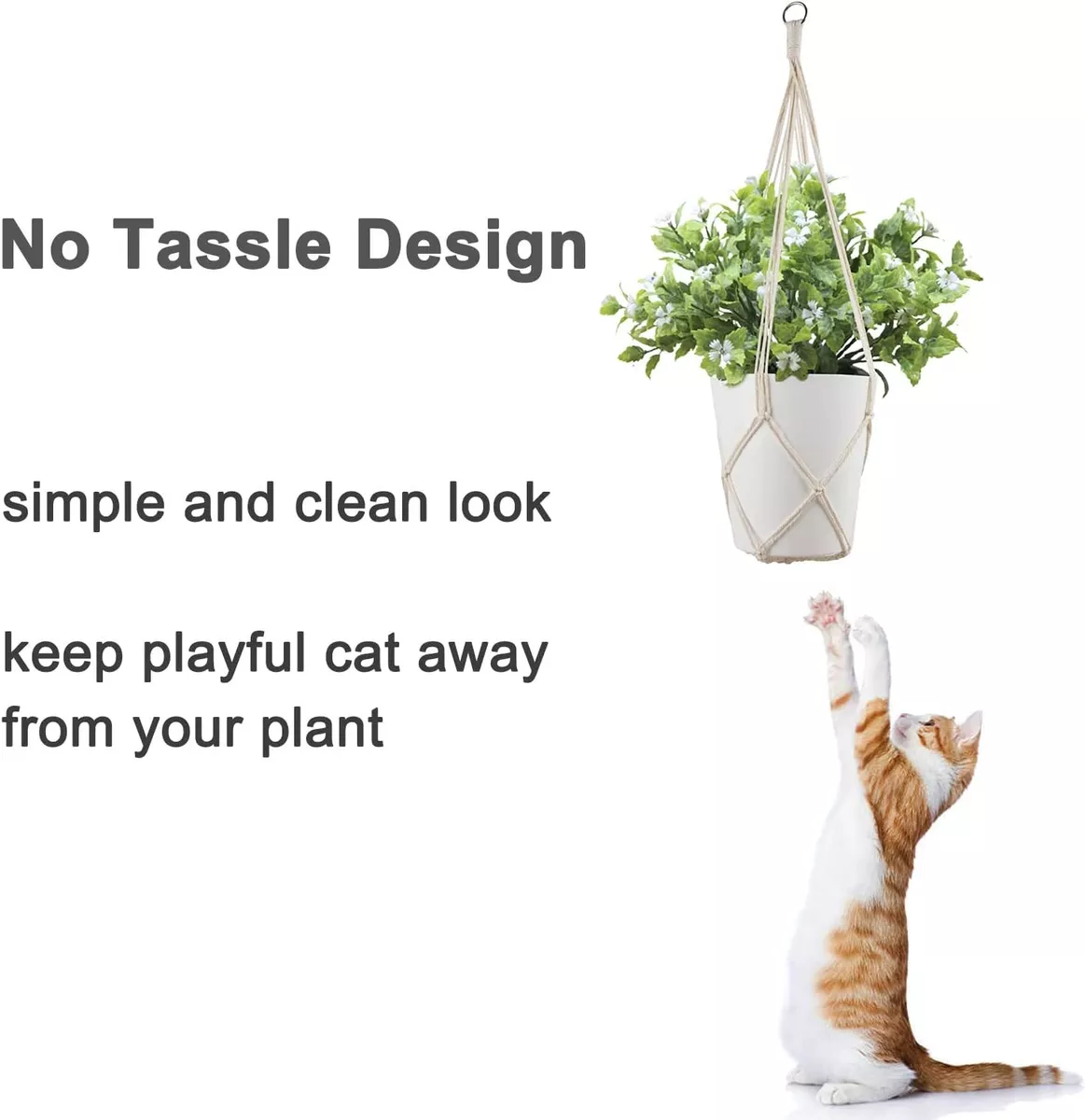 No Tassle Design

simple and clean look

keep playful cat away from your plant